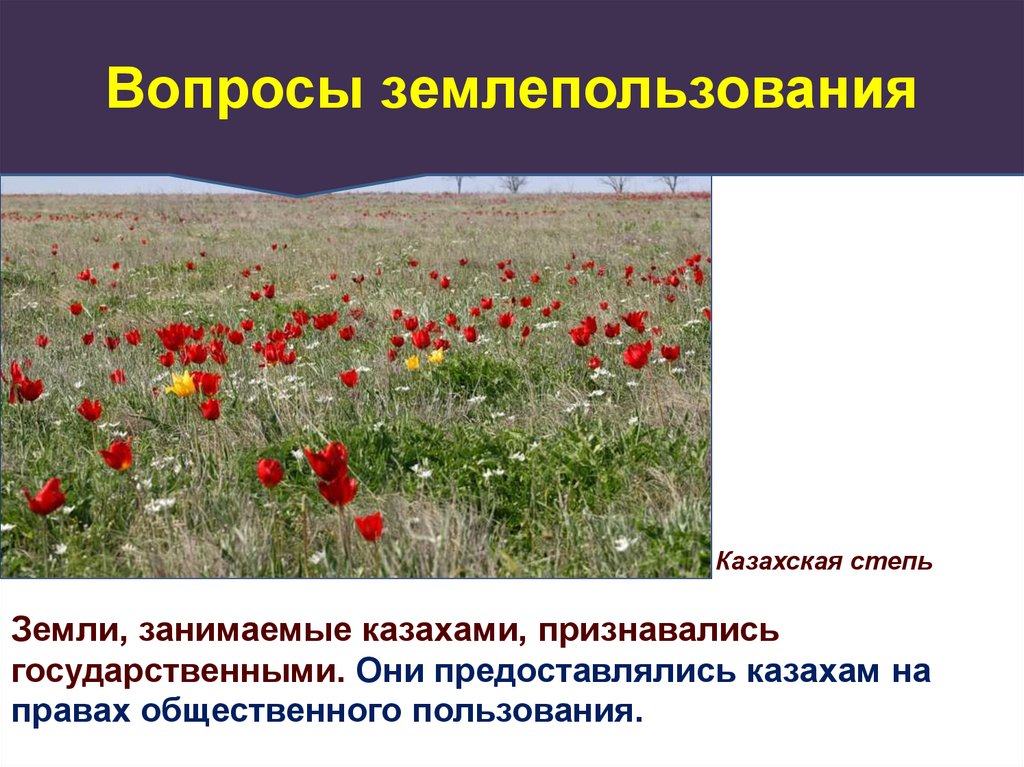 Вопросы землепользования

Казахская степь

Земли, занимаемые казахами, признавались государственными. Они предоставлялись казахам на правах общественного пользования.